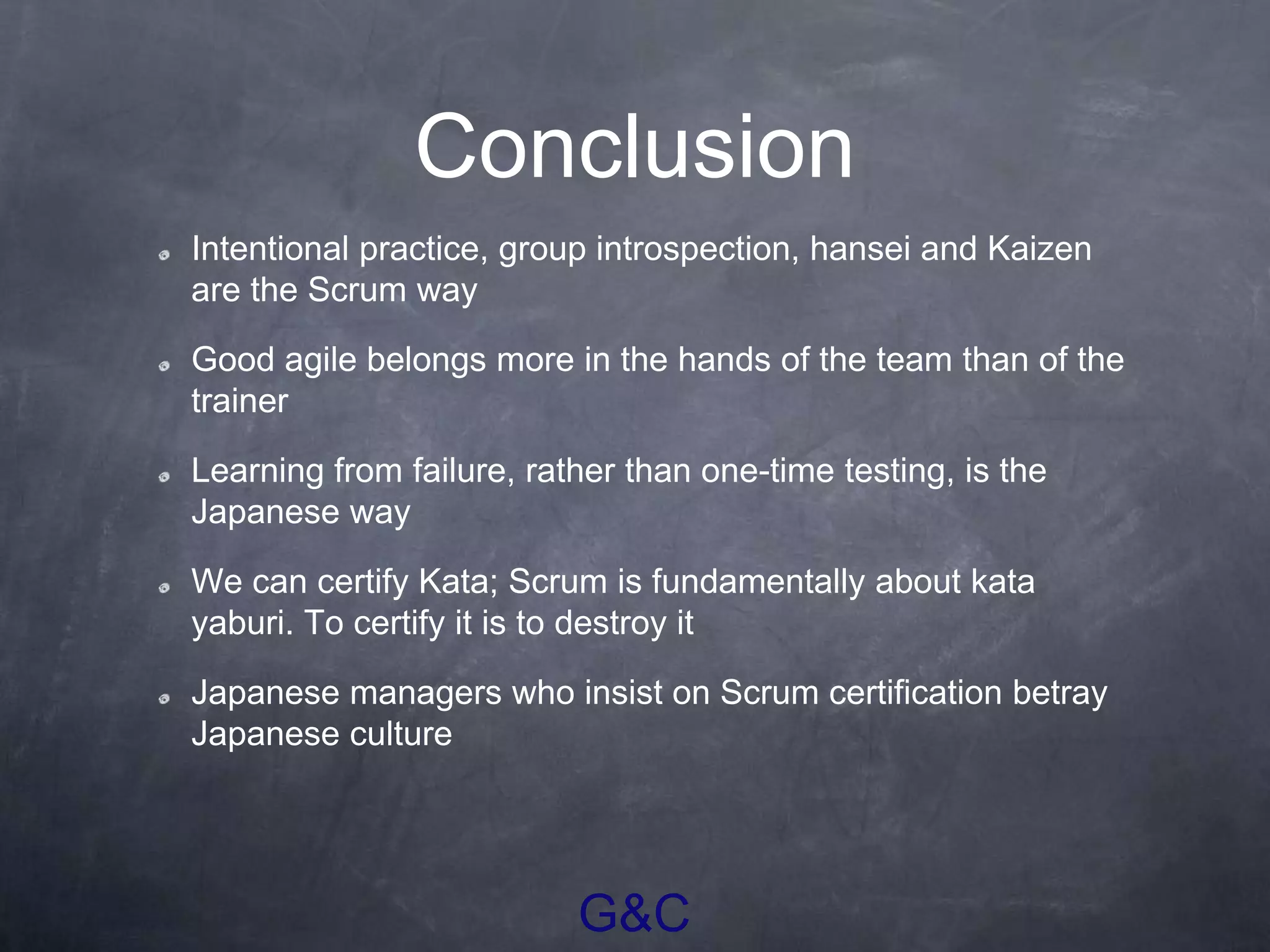 Conclusion

Intentional practice, group introspection, hansei and Kaizen are the Scrum way

Good agile belongs more in the hands of the team than of the trainer

Learning from failure, rather than one-time testing, is the Japanese way

We can certify Kata; Scrum is fundamentally about kata yaburi. To certify it is to destroy it

Japanese managers who insist on Scrum certification betray Japanese culture

G&C